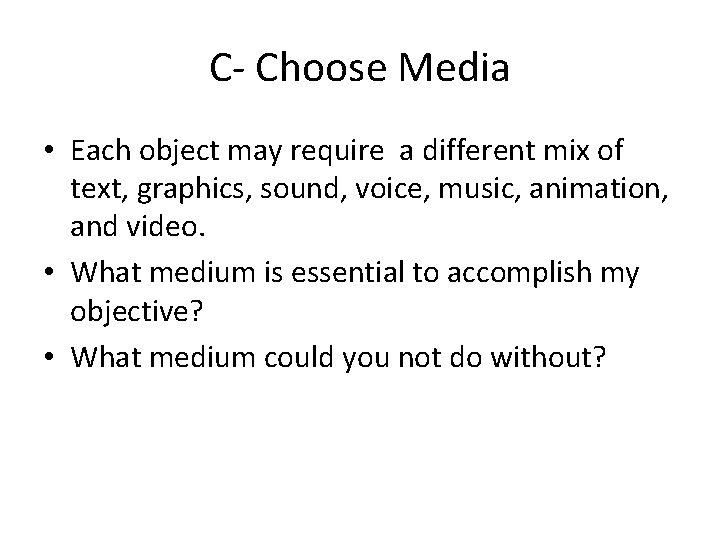 C- Choose Media

• Each object may require a different mix of text, graphics, sound, voice, music, animation, and video.
• What medium is essential to accomplish my objective?
• What medium could you not do without?